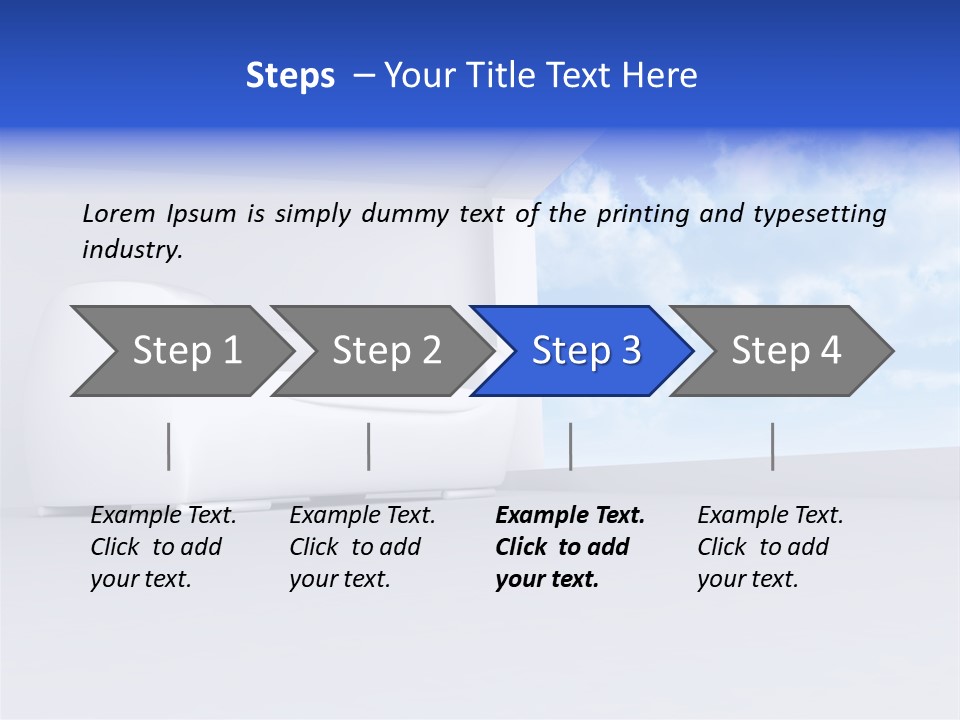 Steps – Your Title Text Here

Lorem Ipsum is simply dummy text of the printing and typesetting industry.

Step 1

Step 2

Step 3

Step 4

Example Text. Click to add your text.

Example Text. Click to add your text.

Example Text. Click to add your text.

Example Text. Click to add your text.